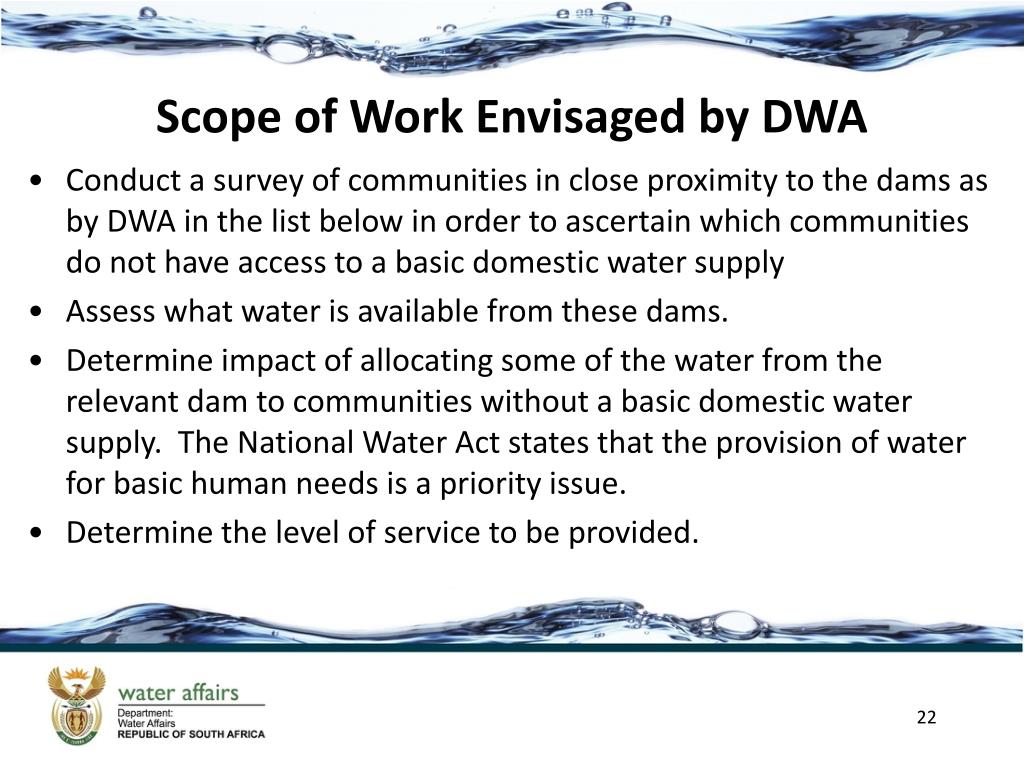 Scope of Work Envisaged by DWA

• Conduct a survey of communities in close proximity to the dams as by DWA in the list below in order to ascertain which communities do not have access to a basic domestic water supply

• Assess what water is available from these dams.

• Determine impact of allocating some of the water from the relevant dam to communities without a basic domestic water supply. The National Water Act states that the provision of water for basic human needs is a priority issue.

• Determine the level of service to be provided.

water affairs
Department:
Water Affairs
REPUBLIC OF SOUTH AFRICA

22